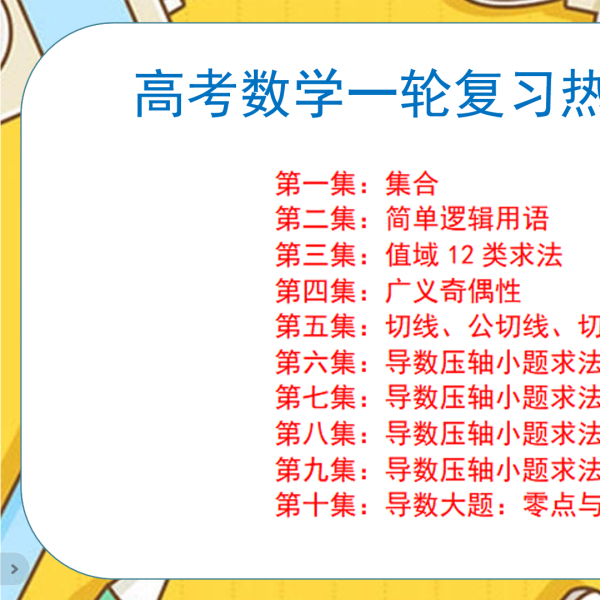 高考数学一轮复习热

第一集：集合
第二集：简单逻辑用语
第三集：值域 12 类求法
第四集：广义奇偶性
第五集：切线、公切线、切
第六集：导数压轴小题求法
第七集：导数压轴小题求法
第八集：导数压轴小题求法
第九集：导数压轴小题求法
第十集：导数大题：零点与